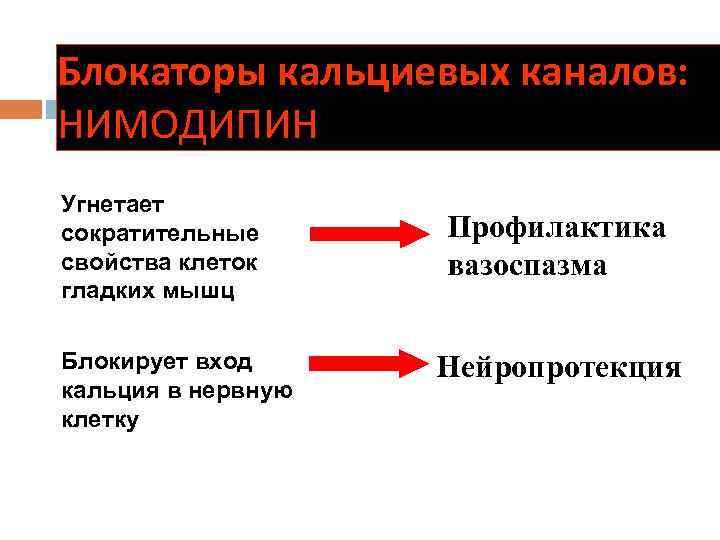 Блокаторы кальциевых каналов: НИМОДИПИН

Угнетает сократительные свойства клеток гладких мышц

Профилактика вазоспазма

Блокирует вход кальция в нервную клетку

Нейропротекция